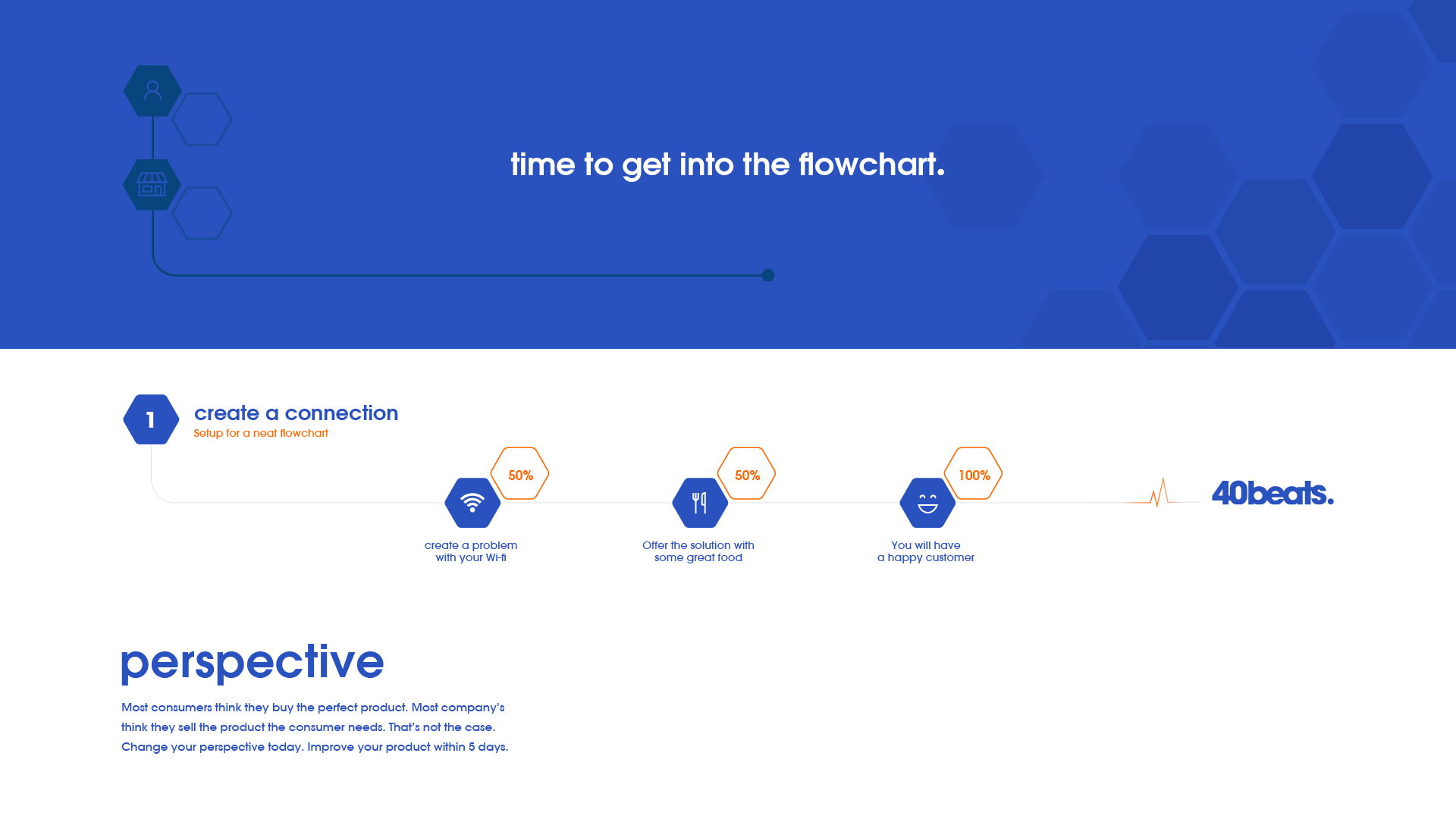 time to get into the flowchart.

1

create a connection

Setup for a neat flowchart

50%

create a problem with your Wi-fi

50%

Offer the solution with some great food

100%

You will have a happy customer

40beats.

perspective

Most consumers think they buy the perfect product. Most company's think they sell the product the consumer needs. That's not the case. Change your perspective today. Improve your product within 5 days.